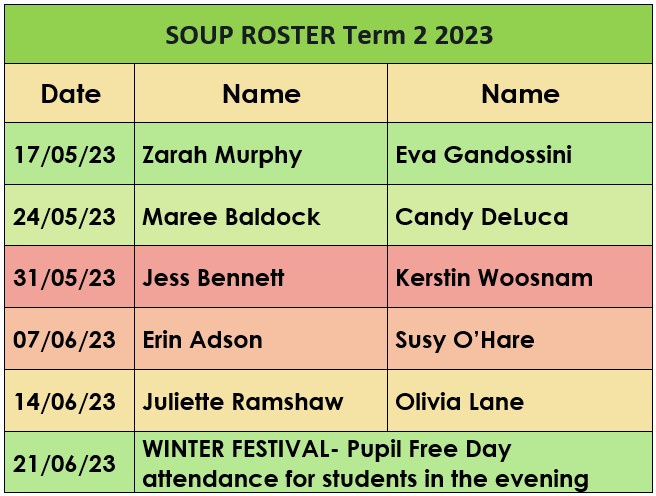 SOUP ROSTER Term 2 2023

| Date | Name | Name |
|---|---|---|
| 17/05/23 | Zarah Murphy | Eva Gandossini |
| 24/05/23 | Maree Baldock | Candy DeLuca |
| 31/05/23 | Jess Bennett | Kerstin Woosnam |
| 07/06/23 | Erin Adson | Susy O'Hare |
| 14/06/23 | Juliette Ramshaw | Olivia Lane |
| 21/06/23 | WINTER FESTIVAL- Pupil Free Day attendance for students in the evening | |